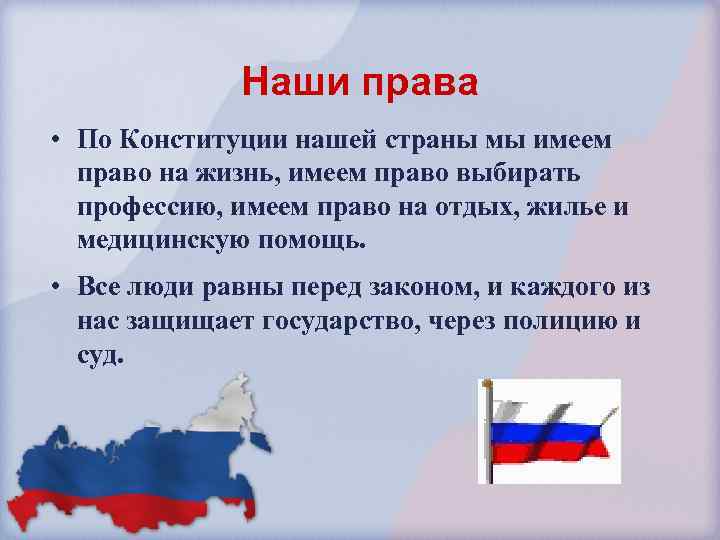 Наши права

• По Конституции нашей страны мы имеем право на жизнь, имеем право выбирать профессию, имеем право на отдых, жилье и медицинскую помощь.

• Все люди равны перед законом, и каждого из нас защищает государство, через полицию и суд.